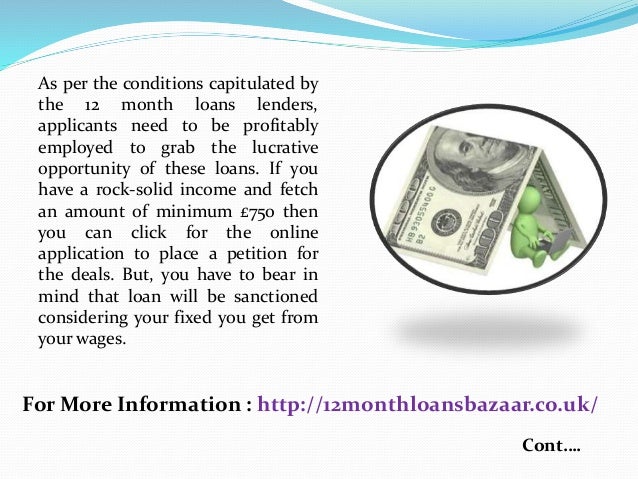 As per the conditions capitulated by the 12 month loans lenders, applicants need to be profitably employed to grab the lucrative opportunity of these loans. If you have a rock-solid income and fetch an amount of minimum £750 then you can click for the online application to place a petition for the deals. But, you have to bear in mind that loan will be sanctioned considering your fixed you get from your wages.

For More Information : http://12monthloansbazaar.co.uk/

Cont….